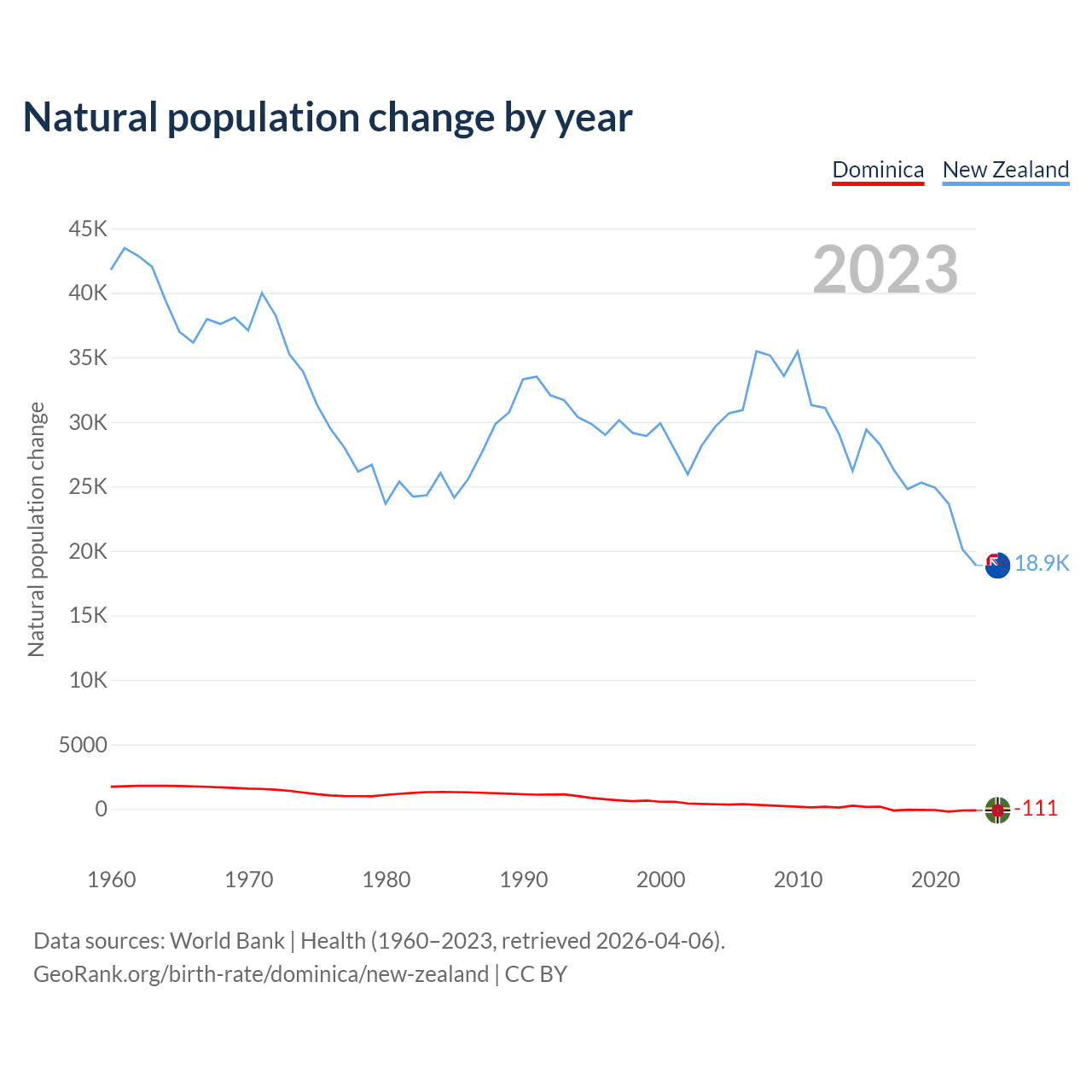 Natural population change by year

Dominica New Zealand

2023

Natural population change

45K
40K
35K
30K
25K
20K
15K
10K
5000
0

18.9K
-111

1960 1970 1980 1990 2000 2010 2020

Data sources: World Bank | Health (1960–2023, retrieved 2026-04-06).
GeoRank.org/birth-rate/dominica/new-zealand | CC BY